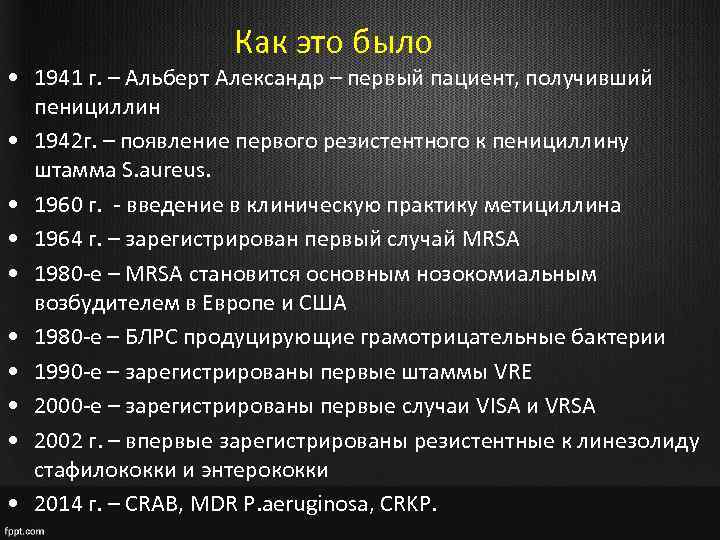 Как это было

• 1941 г. – Альберт Александр – первый пациент, получивший пенициллин
• 1942г. – появление первого резистентного к пенициллину штамма S.aureus.
• 1960 г. - введение в клиническую практику метициллина
• 1964 г. – зарегистрирован первый случай MRSA
• 1980-е – MRSA становится основным нозокомиальным возбудителем в Европе и США
• 1980-е – БЛРС продуцирующие грамотрицательные бактерии
• 1990-е – зарегистрированы первые штаммы VRE
• 2000-е – зарегистрированы первые случаи VISA и VRSA
• 2002 г. – впервые зарегистрированы резистентные к линезолиду стафилококки и энтерококки
• 2014 г. – CRAB, MDR P.aeruginosa, CRKP.

fppt.com